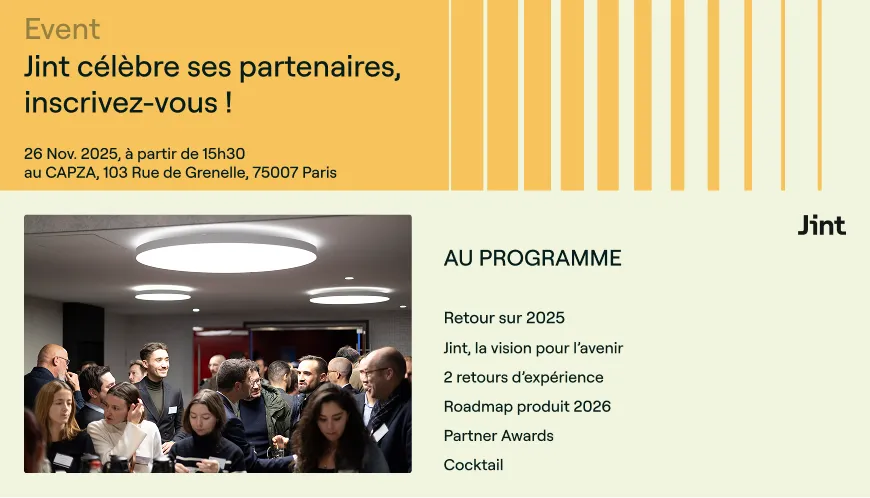 Event

Jint célèbre ses partenaires, inscrivez-vous !

26 Nov. 2025, à partir de 15h30
au CAPZA, 103 Rue de Grenelle, 75007 Paris

Jint

AU PROGRAMME

Retour sur 2025

Jint, la vision pour l'avenir

2 retours d'expérience

Roadmap produit 2026

Partner Awards

Cocktail